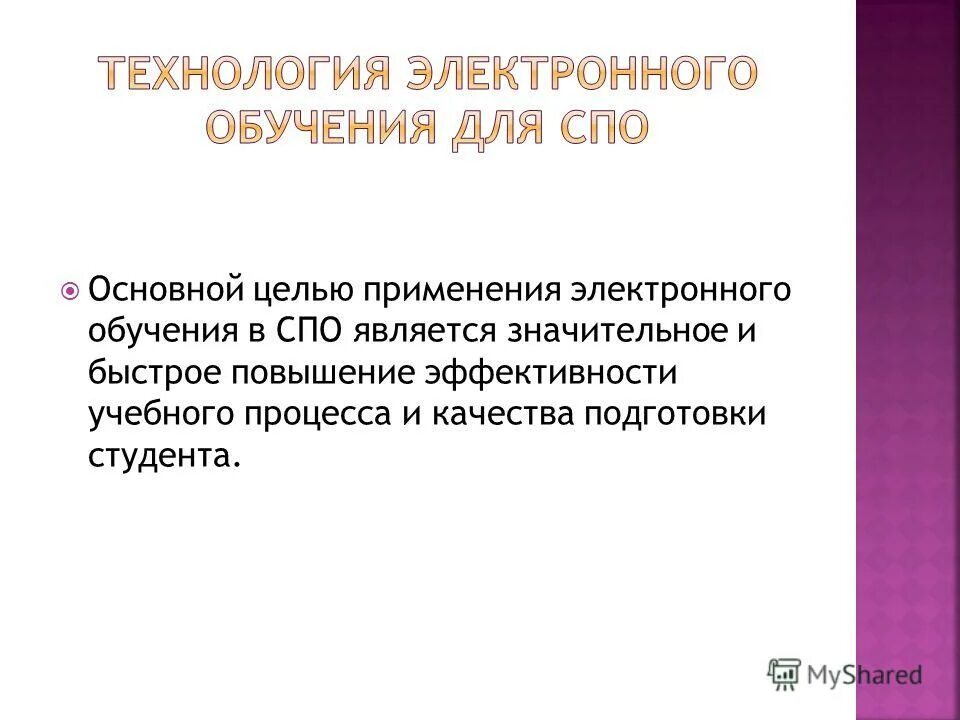 ТЕХНОЛОГИЯ ЭЛЕКТРОННОГО ОБУЧЕНИЯ ДЛЯ СПО

Основной целью применения электронного обучения в СПО является значительное и быстрое повышение эффективности учебного процесса и качества подготовки студента.

MyShared